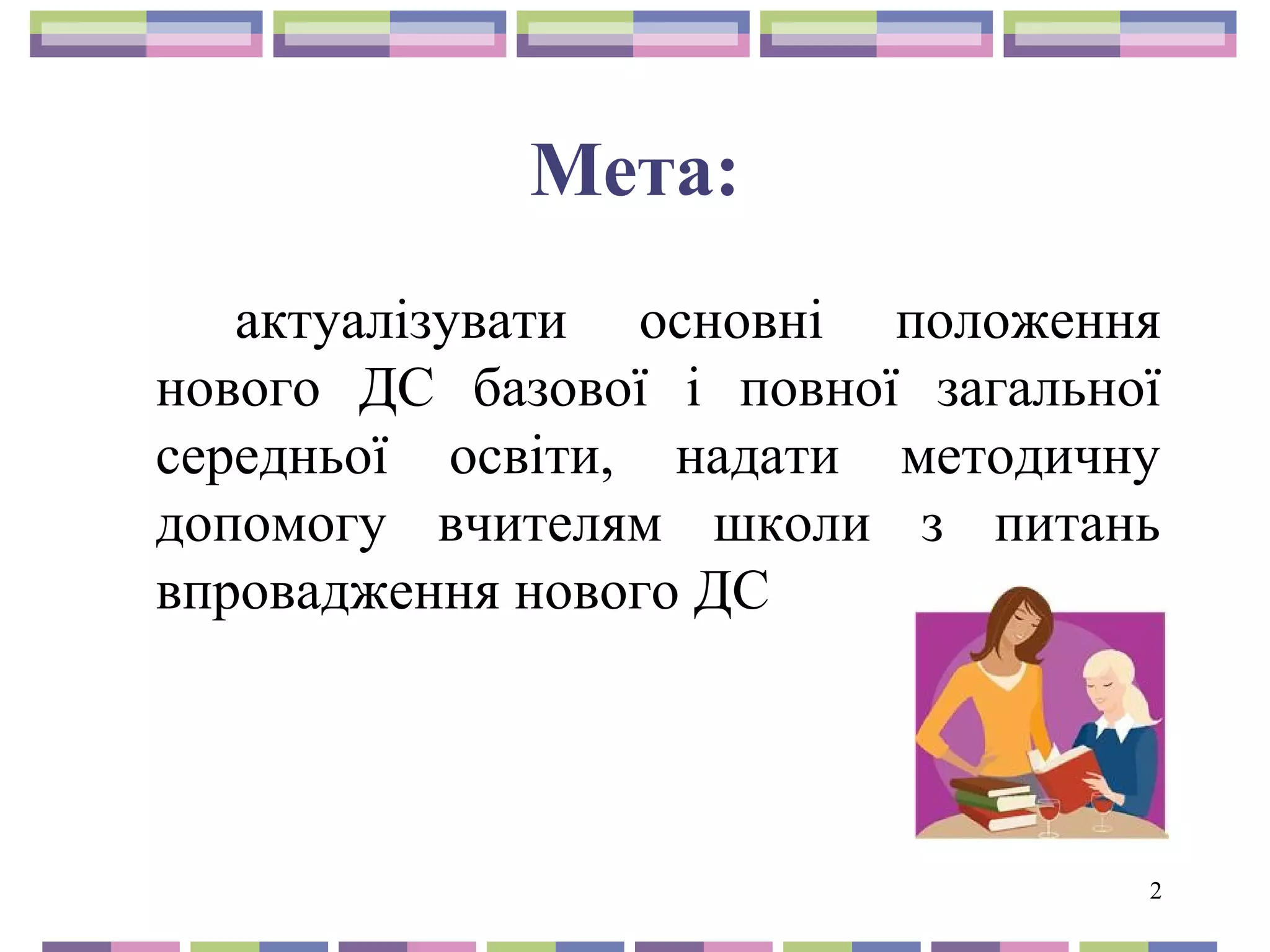 Мета:

актуалізувати основні положення нового ДС базової і повної загальної середньої освіти, надати методичну допомогу вчителям школи з питань впровадження нового ДС

2